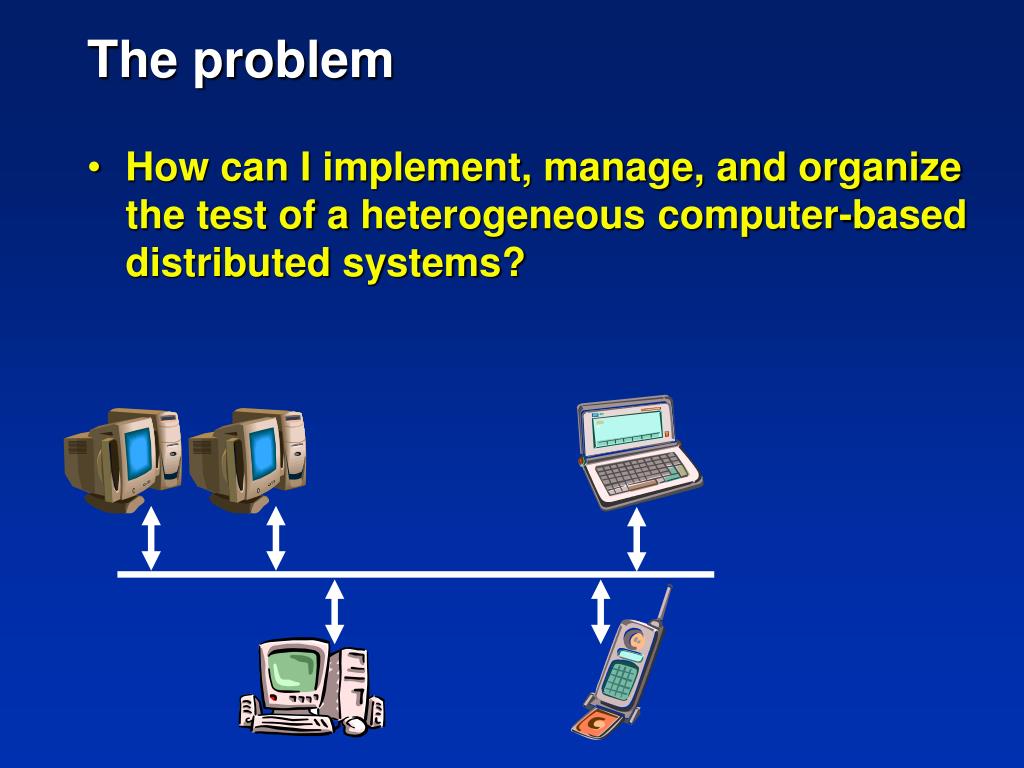 The problem

• How can I implement, manage, and organize the test of a heterogeneous computer-based distributed systems?